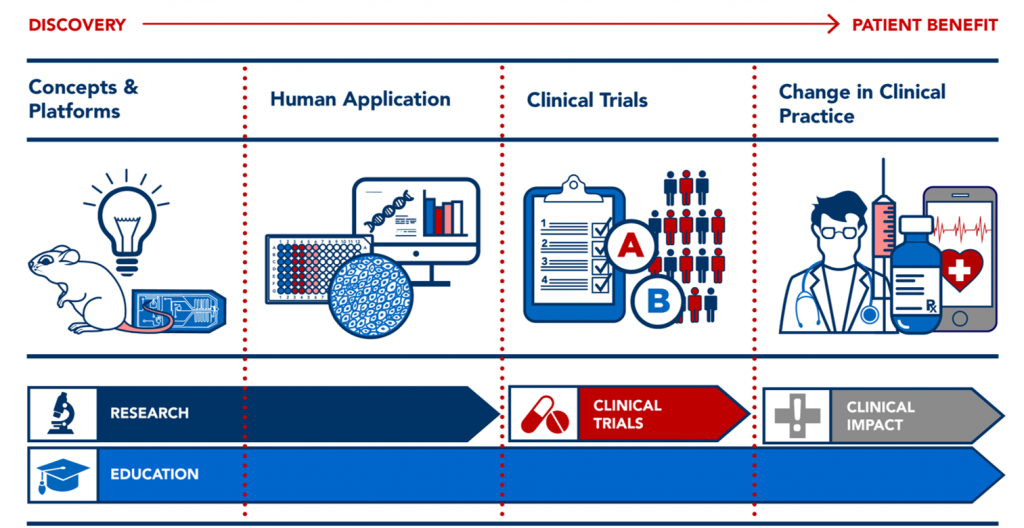 DISCOVERY

PATIENT BENEFIT

Concepts & Platforms

Human Application

Clinical Trials

Change in Clinical Practice

1

2

3

4

A

B

Rx

RESEARCH

CLINICAL TRIALS

CLINICAL IMPACT

EDUCATION